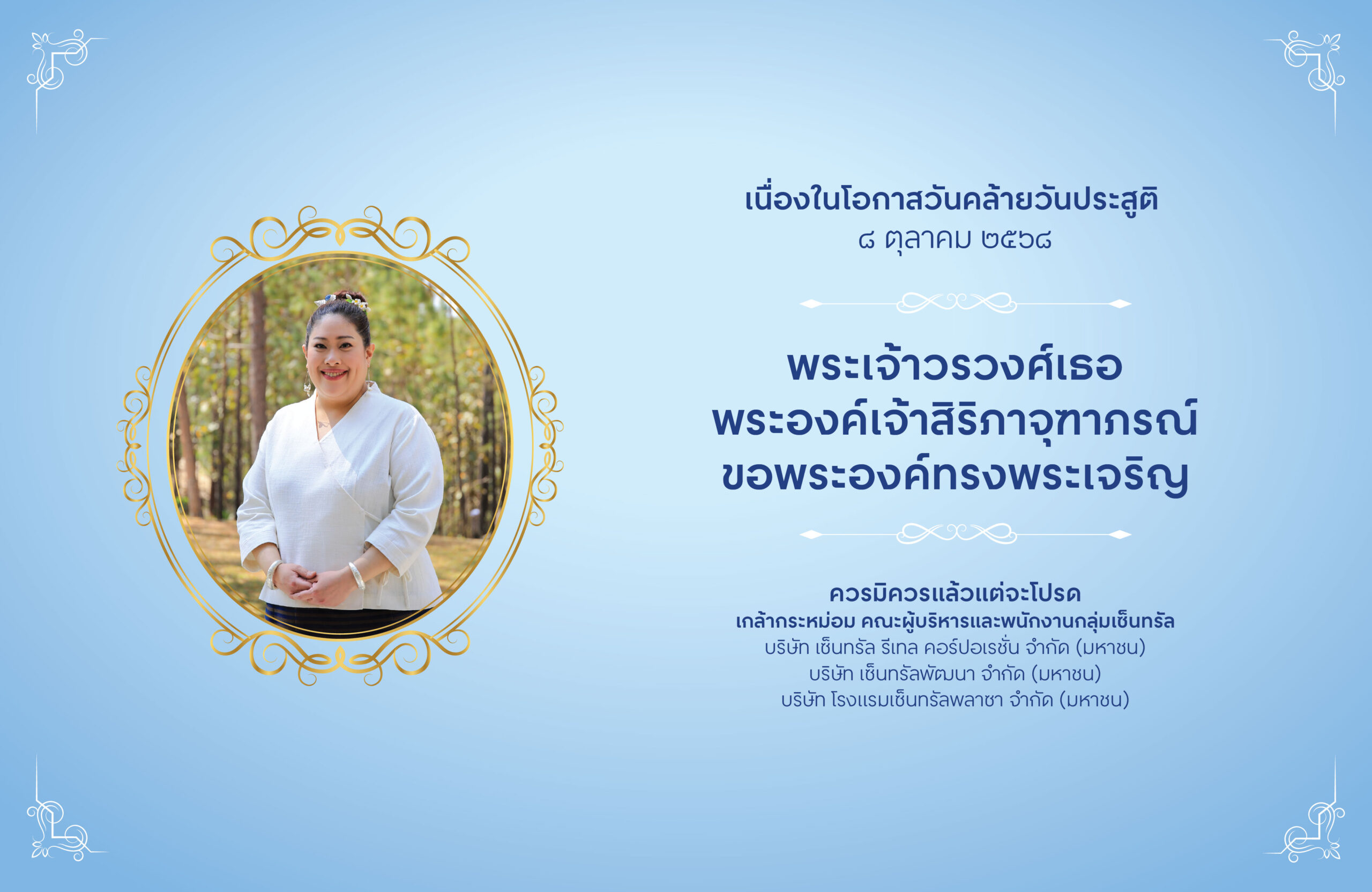 เนื่องในโอกาสวันคล้ายวันประสูติ
๘ ตุลาคม ๒๕๖๘

พระเจ้าวรวงศ์เธอ
พระองค์เจ้าสิริภาจุฑาภรณ์
ขอพระองค์ทรงพระเจริญ

ควรมิควรแล้วแต่จะโปรด
เกล้ากระหม่อม คณะผู้บริหารและพนักงานกลุ่มเซ็นทรัล
บริษัท เซ็นทรัล รีเทล คอร์ปอเรชั่น จำกัด (มหาชน)
บริษัท เซ็นทรัลพัฒนา จำกัด (มหาชน)
บริษัท โรงแรมเซ็นทรัลพลาซา จำกัด (มหาชน)